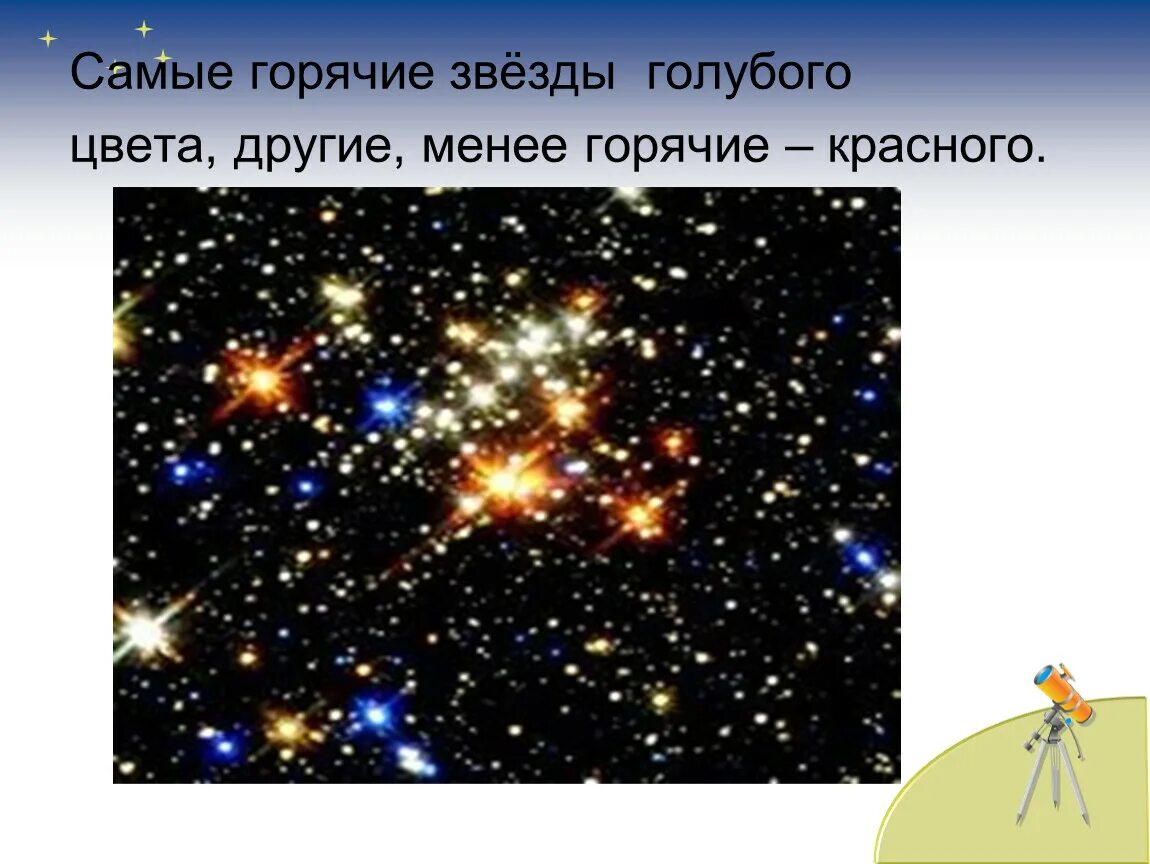 Самые горячие звёзды голубого цвета, другие, менее горячие – красного.